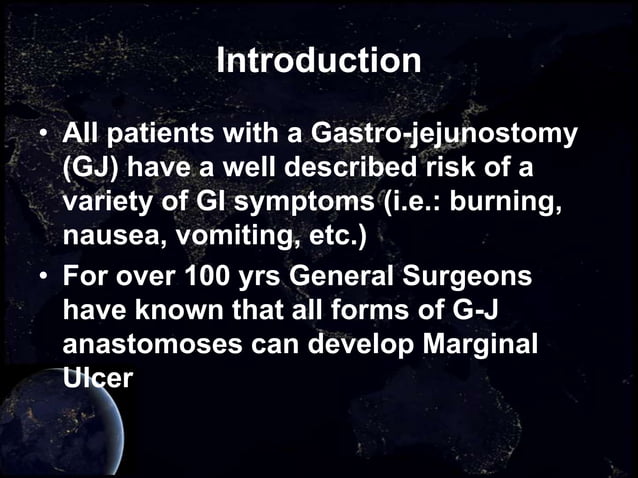 Introduction

• All patients with a Gastro-jejunostomy (GJ) have a well described risk of a variety of GI symptoms (i.e.: burning, nausea, vomiting, etc.)
• For over 100 yrs General Surgeons have known that all forms of G-J anastomoses can develop Marginal Ulcer